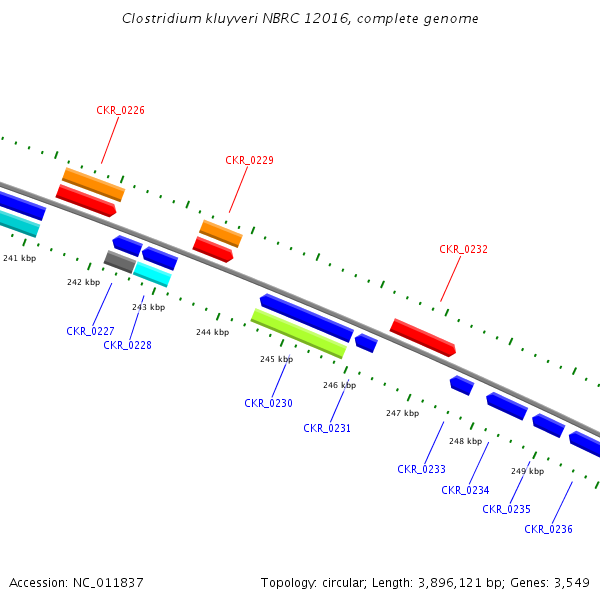 Clostridium kluyveri NBRC 12016, complete genome

CKR_0226

CKR_0229

CKR_0232

241 kbp

242 kbp

243 kbp

244 kbp

245 kbp

246 kbp

247 kbp

248 kbp

249 kbp

CKR_0227

CKR_0228

CKR_0230

CKR_0231

CKR_0233

CKR_0234

CKR_0235

CKR_0236

Accession: NC_011837

Topology: circular; Length: 3,896,121 bp; Genes: 3,549